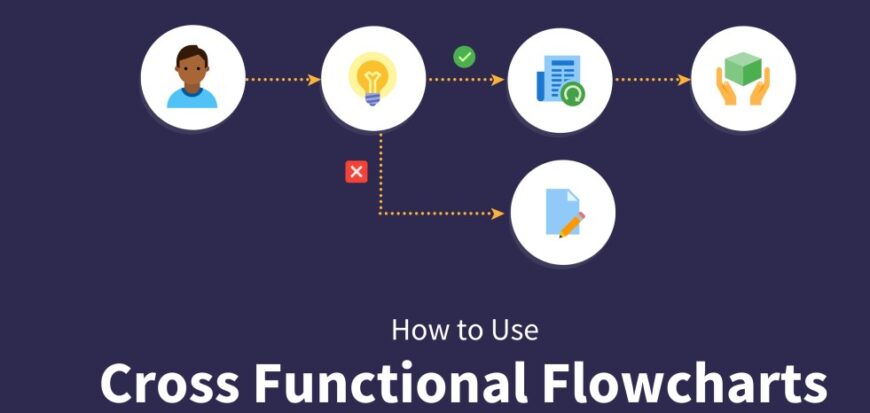 How to Use

Cross Functional Flowcharts